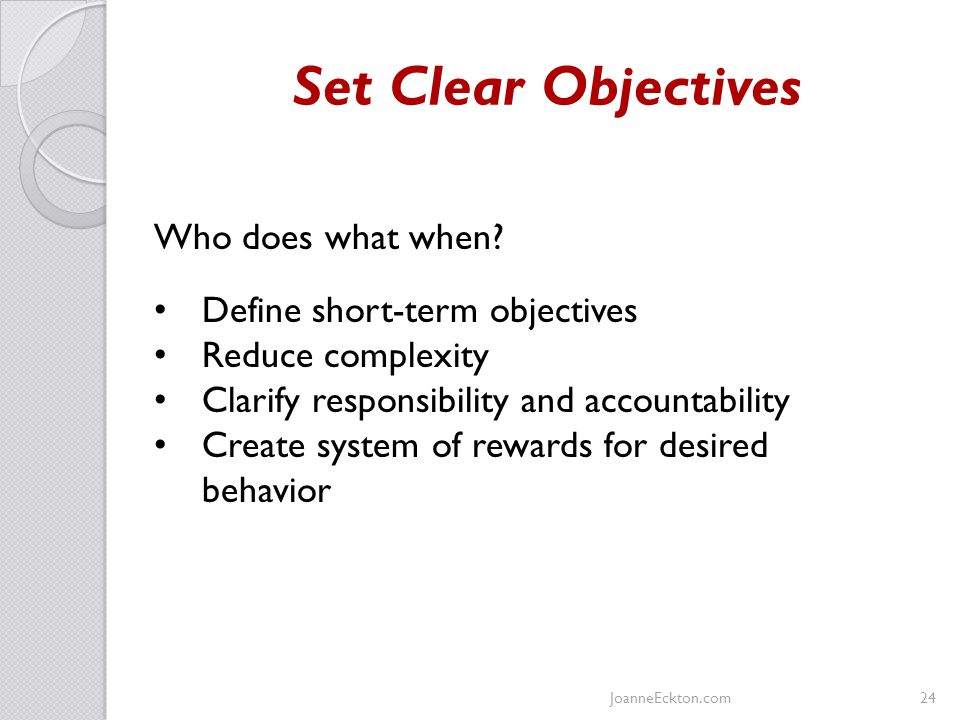 Set Clear Objectives

Who does what when?

• Define short-term objectives
• Reduce complexity
• Clarify responsibility and accountability
• Create system of rewards for desired behavior

JoanneEckton.com

24